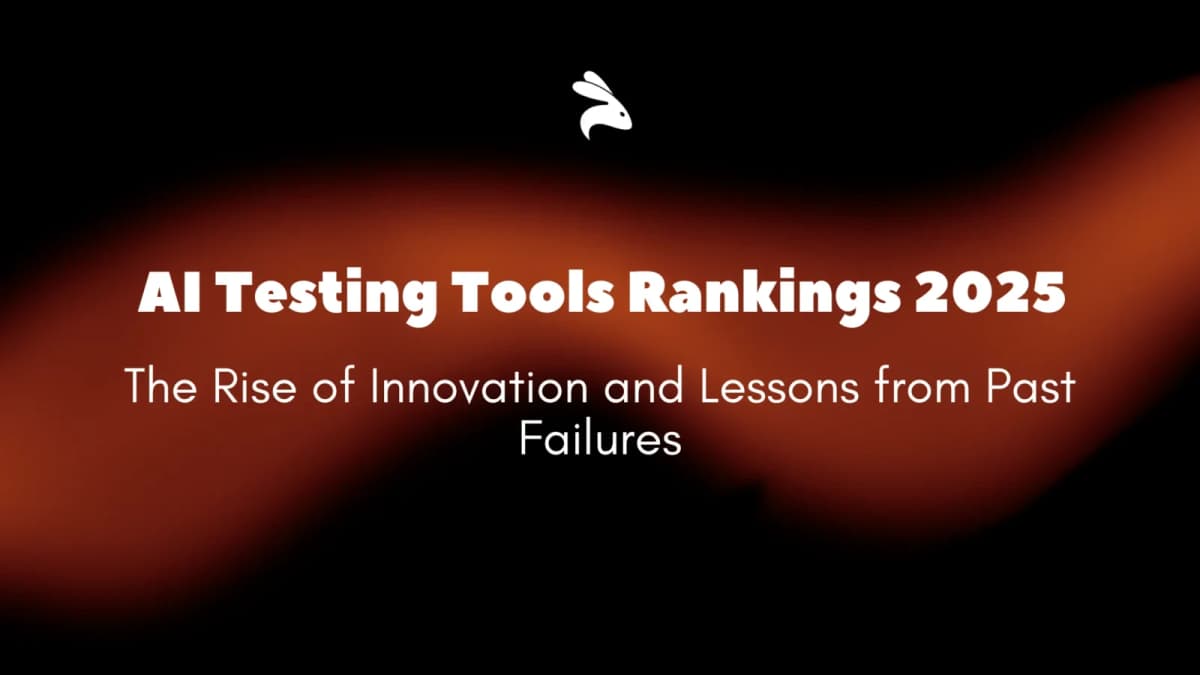 AI Testing Tools Rankings 2025

The Rise of Innovation and Lessons from Past Failures